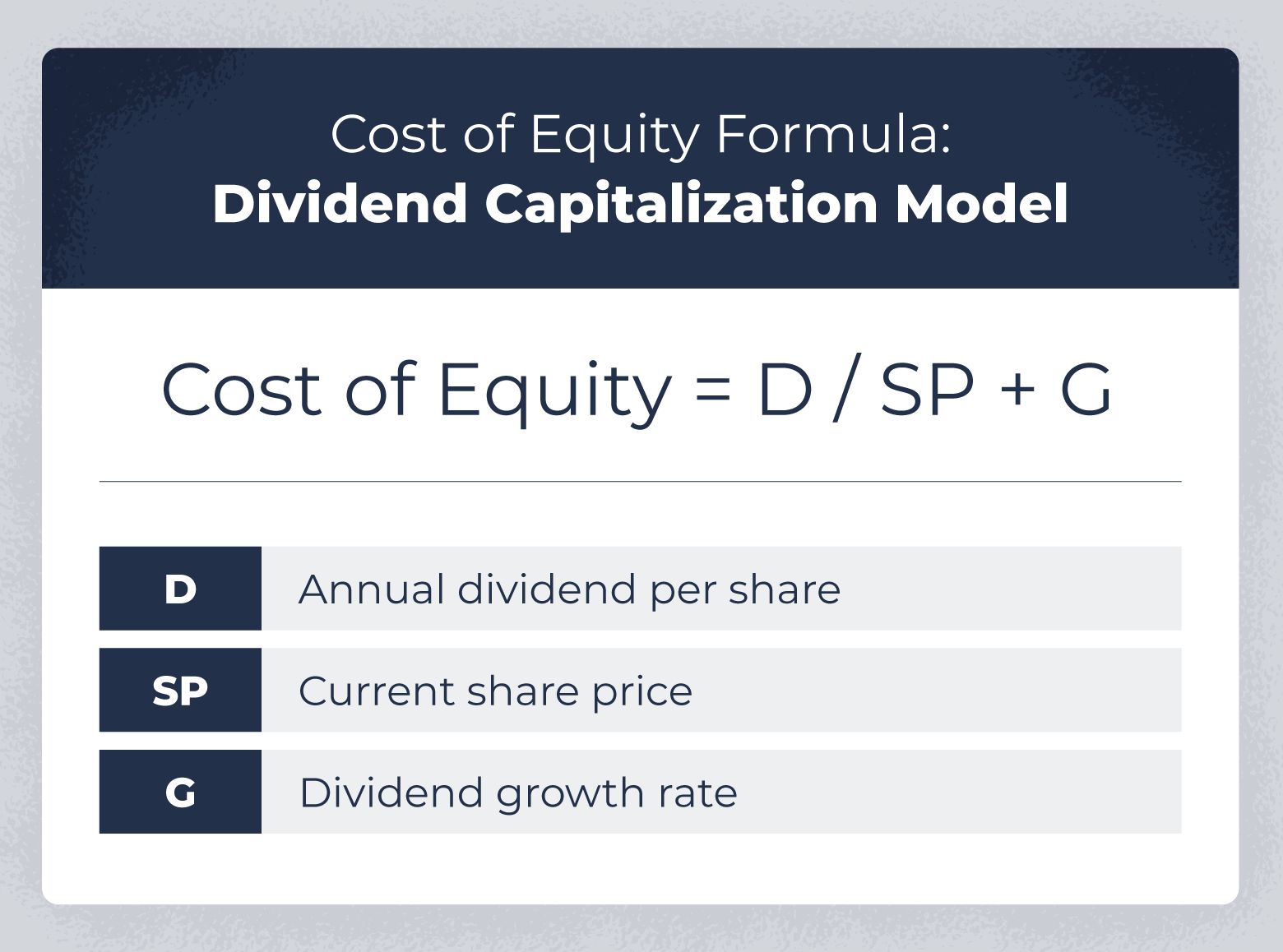 Cost of Equity Formula:
Dividend Capitalization Model

Cost of Equity = D / SP + G

| D | Annual dividend per share |
|---|---|
| SP | Current share price |
| G | Dividend growth rate |